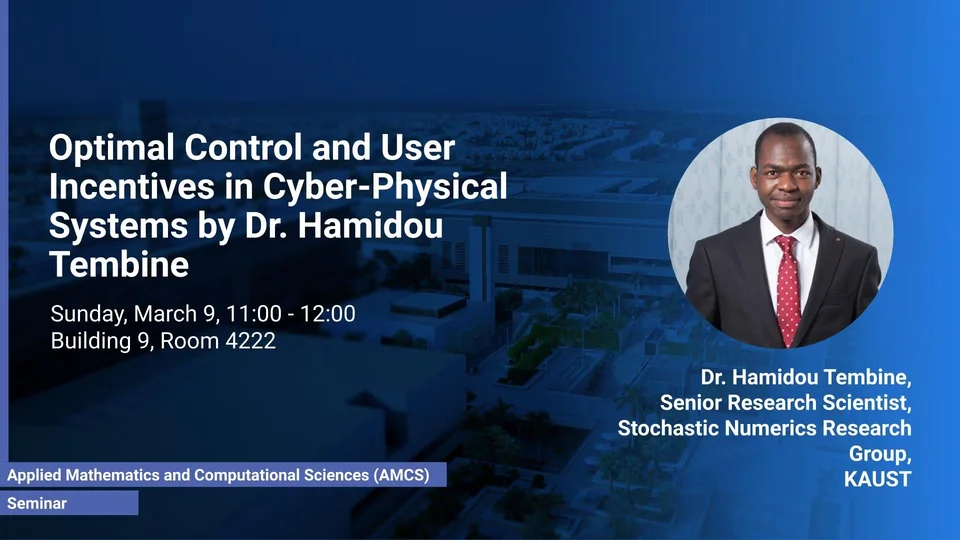 Optimal Control and User Incentives in Cyber-Physical Systems by Dr. Hamidou Tembine

Sunday, March 9, 11:00 - 12:00
Building 9, Room 4222

Dr. Hamidou Tembine,
Senior Research Scientist,
Stochastic Numerics Research Group,
KAUST

Applied Mathematics and Computational Sciences (AMCS)

Seminar